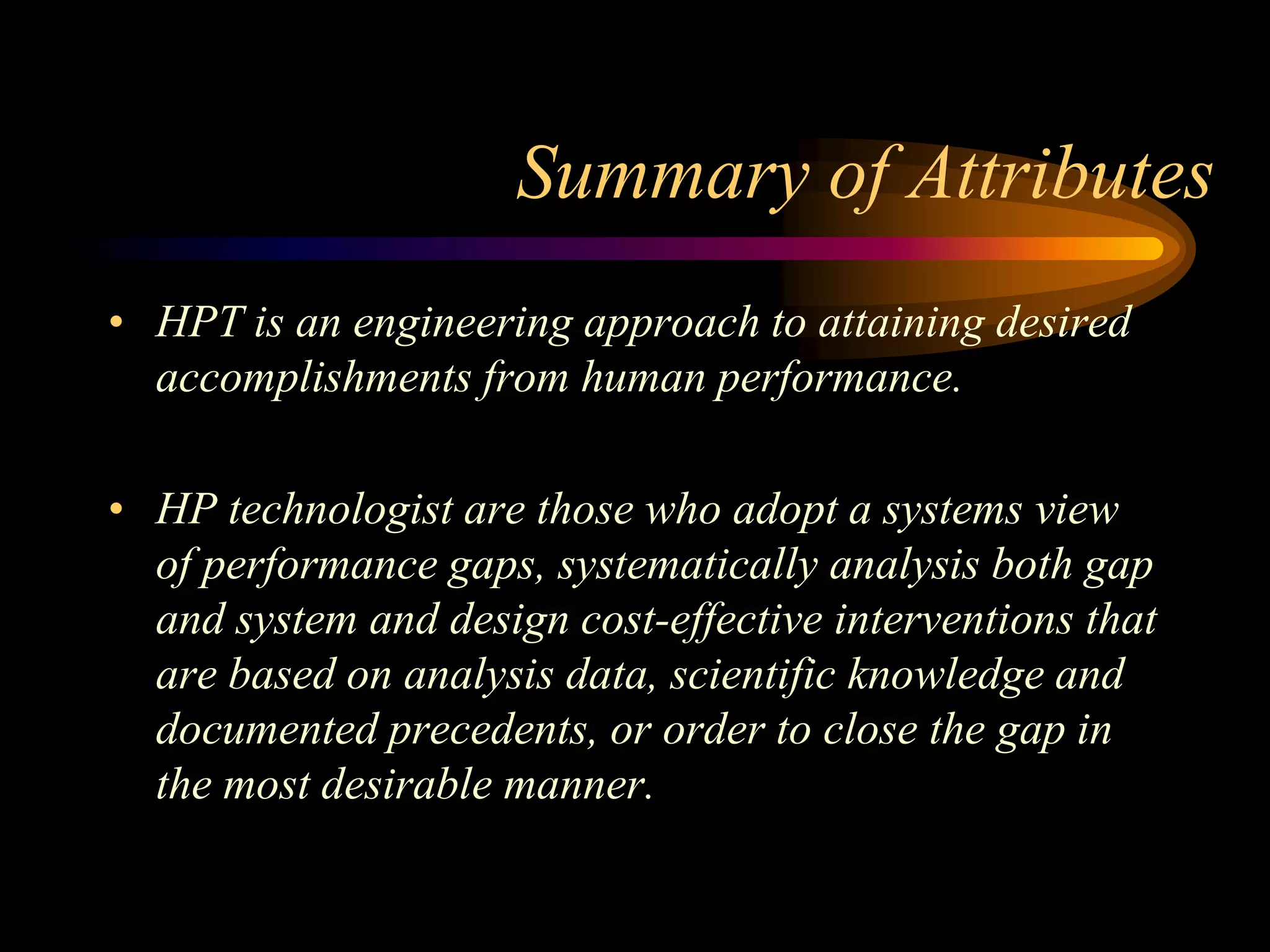 Summary of Attributes

• HPT is an engineering approach to attaining desired accomplishments from human performance.

• HP technologist are those who adopt a systems view of performance gaps, systematically analysis both gap and system and design cost-effective interventions that are based on analysis data, scientific knowledge and documented precedents, or order to close the gap in the most desirable manner.